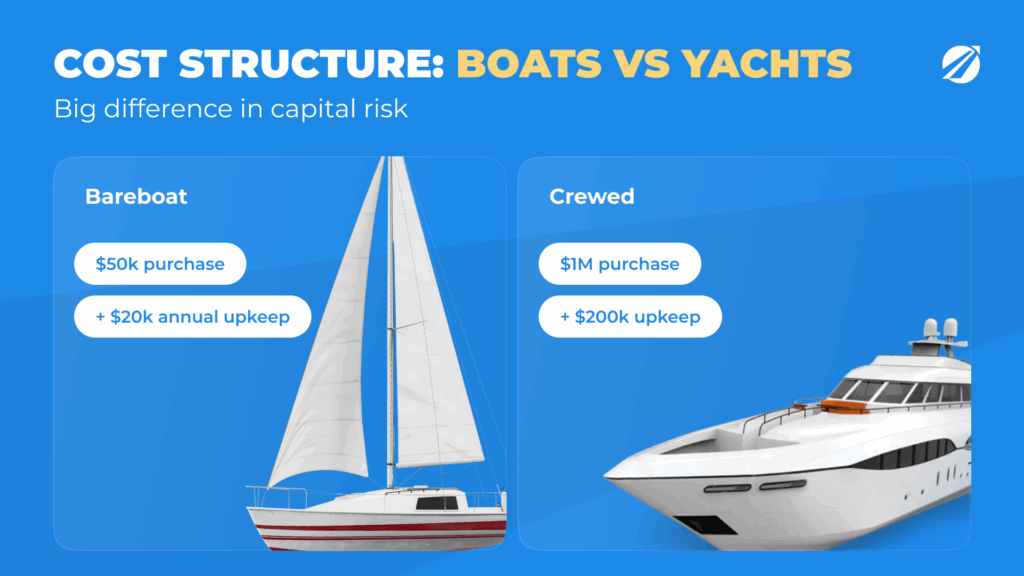 COST STRUCTURE: BOATS VS YACHTS

Big difference in capital risk

Bareboat

$50k purchase

+ $20k annual upkeep

Crewed

$1M purchase

+ $200k upkeep